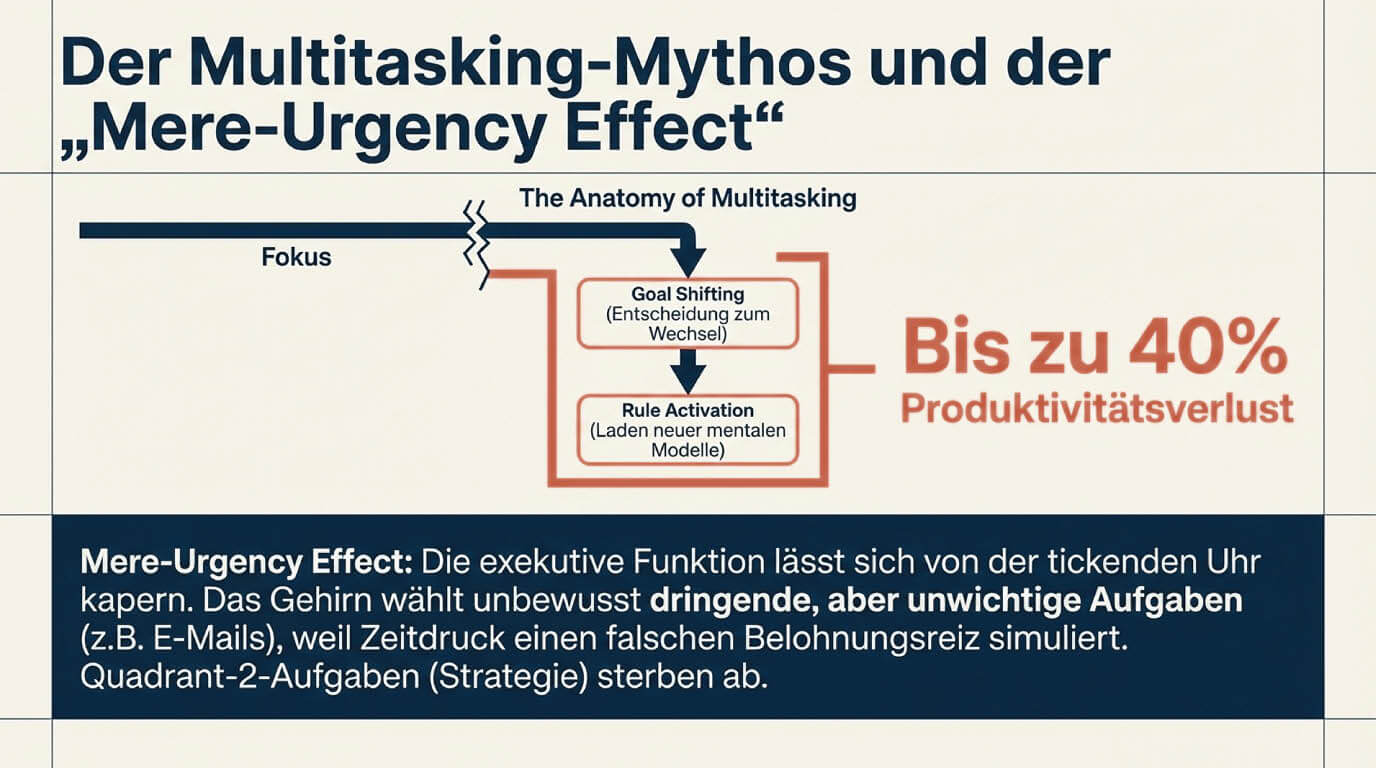 Der Multitasking-Mythos und der „Mere-Urgency Effect“

The Anatomy of Multitasking

Fokus

Goal Shifting
(Entscheidung zum Wechsel)

Rule Activation
(Laden neuer mentalen Modelle)

Bis zu 40%
Produktivitätsverlust

Mere-Urgency Effect: Die exekutive Funktion lässt sich von der tickenden Uhr kapern. Das Gehirn wählt unbewusst dringende, aber unwichtige Aufgaben (z.B. E-Mails), weil Zeitdruck einen falschen Belohnungsreiz simuliert. Quadrant-2-Aufgaben (Strategie) sterben ab.